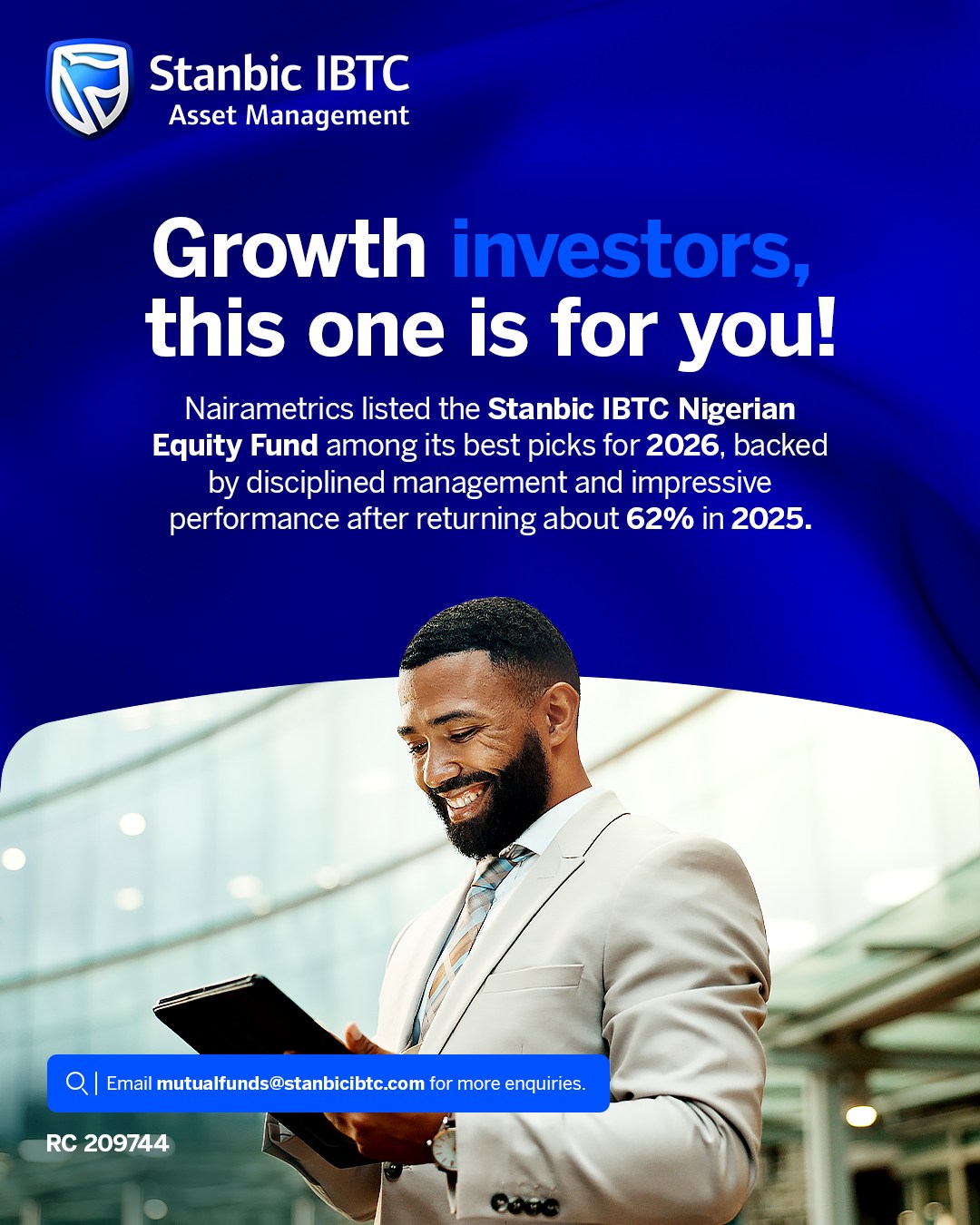 Stanbic IBTC
Asset Management

Growth investors, this one is for you!

Nairametrics listed the Stanbic IBTC Nigerian Equity Fund among its best picks for 2026, backed by disciplined management and impressive performance after returning about 62% in 2025.

Email mutualfunds@stanbicibtc.com for more enquiries.

RC 209744